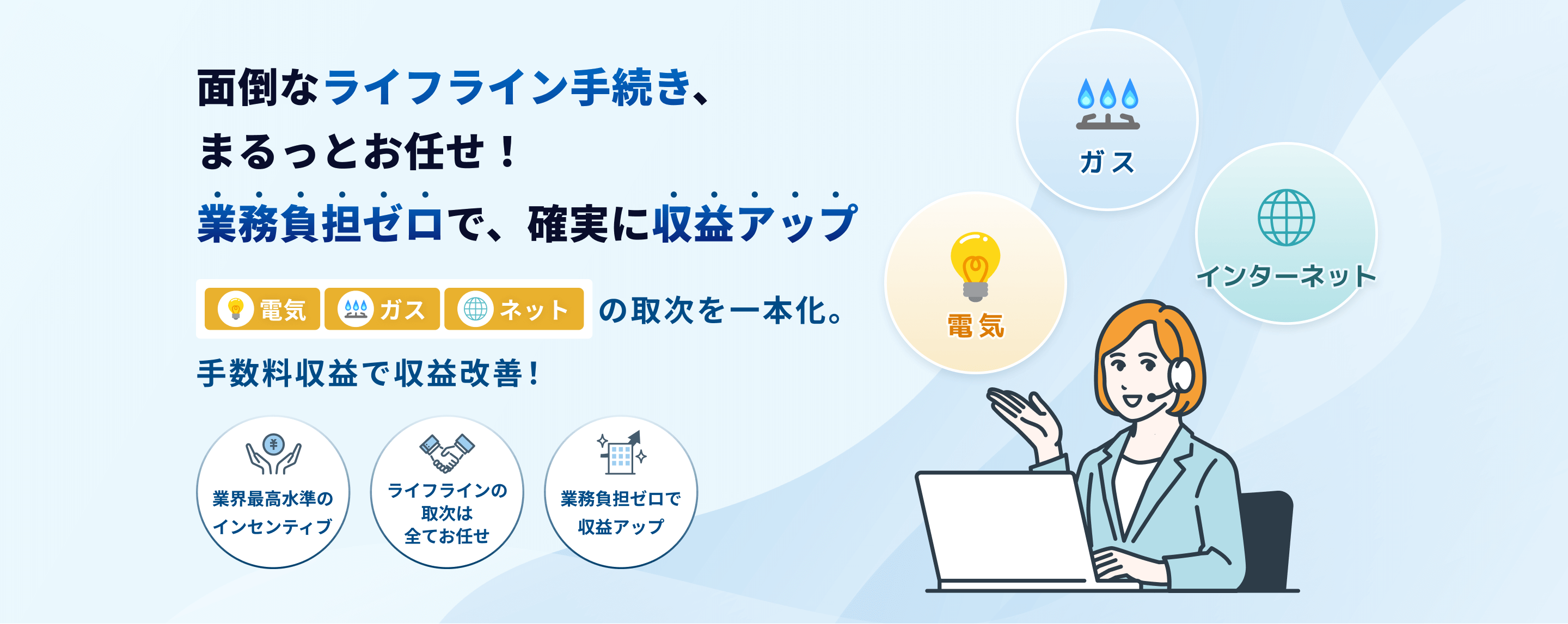 面倒なライフライン手続き、
まるっとお任せ！
業務負担ゼロで、確実に収益アップ

電気 ガス ネット の取次を一本化。

手数料収益で収益改善！

業界最高水準のインセンティブ

ライフラインの取次は全てお任せ

業務負担ゼロで収益アップ

ガス

インターネット

電気